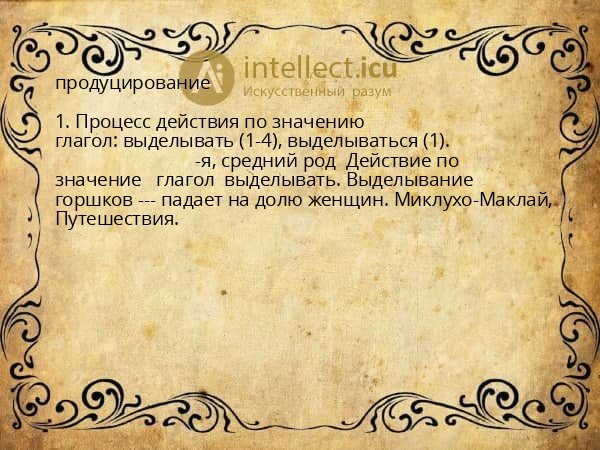 intellect.icu
Искусственный разум

продуцирование

1. Процесс действия по значению глагол: выделывать (1-4), выделываться (1). -я, средний род Действие по значение глагол выделывать. Выделывание горшков --- падает на долю женщин. Миклухо-Маклай, Путешествия.